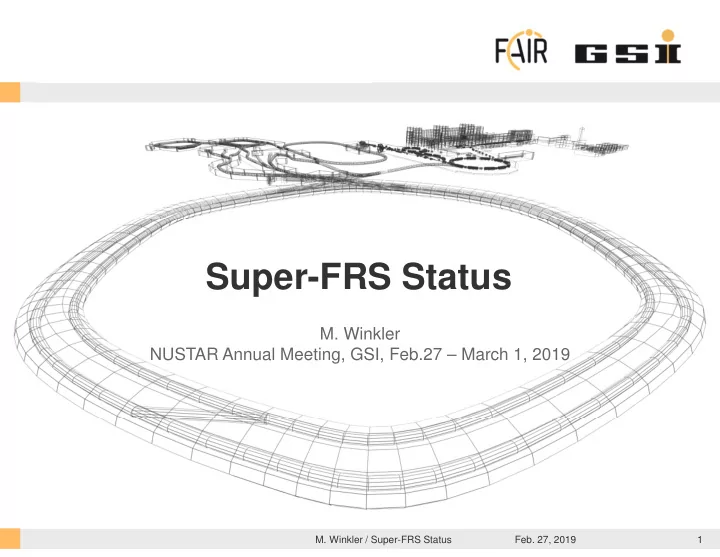 FAIR GSI

Super-FRS Status

M. Winkler
NUSTAR Annual Meeting, GSI, Feb.27 – March 1, 2019

M. Winkler / Super-FRS Status Feb. 27, 2019 1